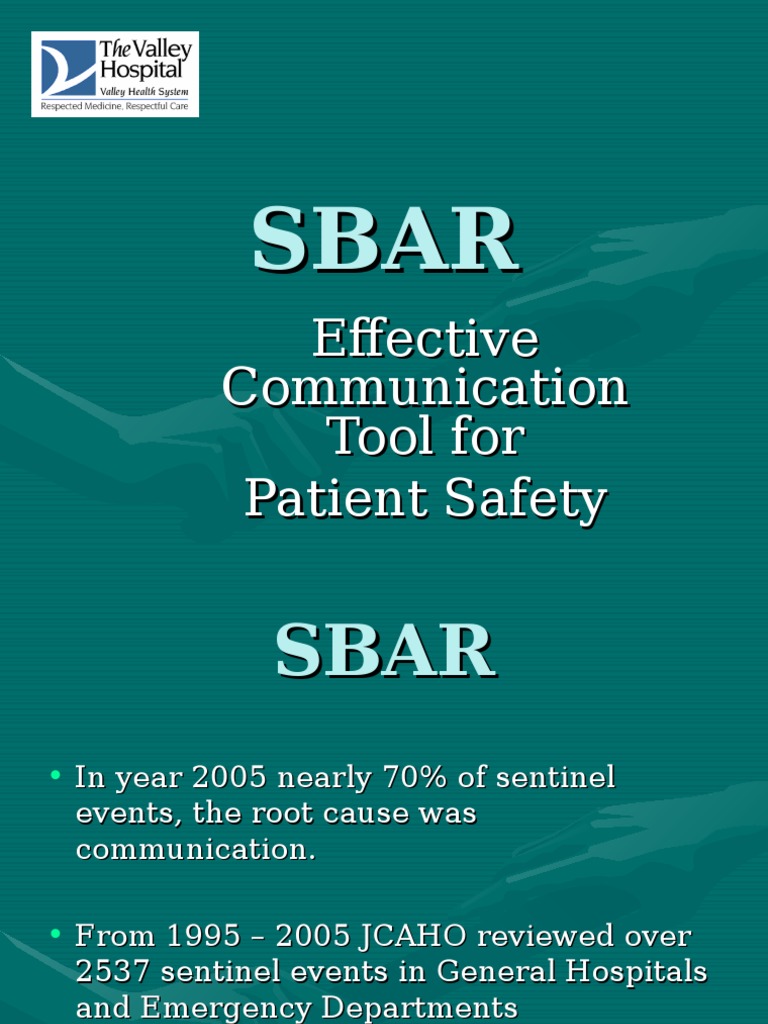 The Valley Hospital
Valley Health System
Respected Medicine, Respectful Care

SBAR

Effective Communication Tool for Patient Safety

SBAR

• In year 2005 nearly 70% of sentinel events, the root cause was communication.

• From 1995 – 2005 JCAHO reviewed over 2537 sentinel events in General Hospitals and Emergency Departments